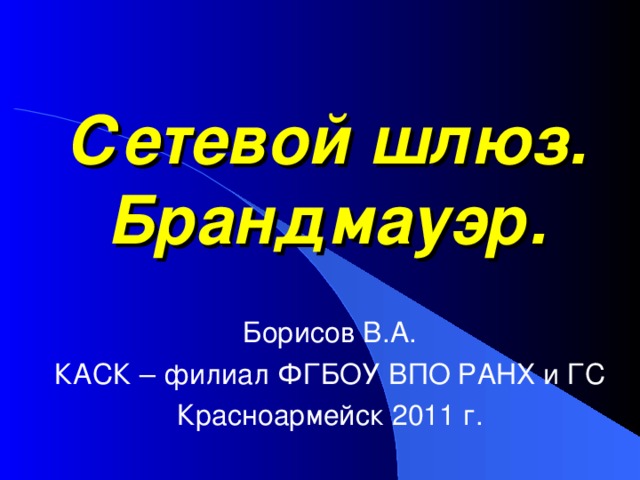 Сетевой шлюз. Брандмауэр.

Борисов В.А.
КАСК – филиал ФГБОУ ВПО РАНХ и ГС
Красноармейск 2011 г.